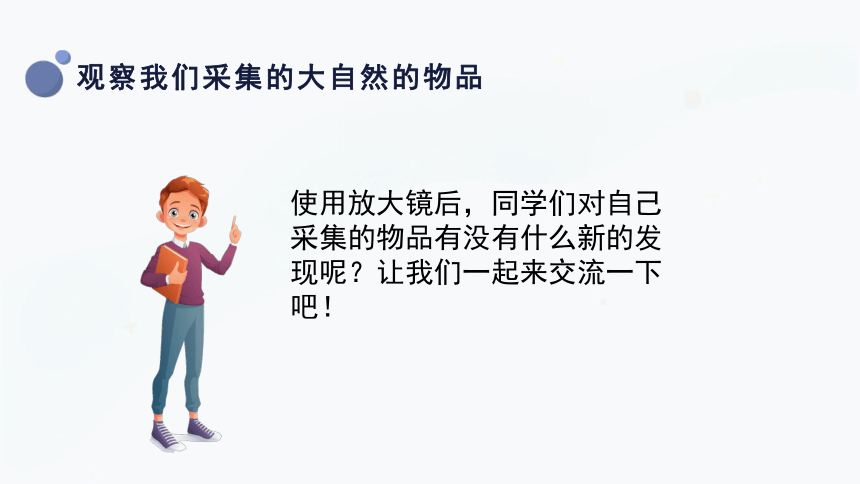 观察我们采集的大自然的物品

使用放大镜后，同学们对自己采集的物品有没有什么新的发现呢？让我们一起来交流一下吧！